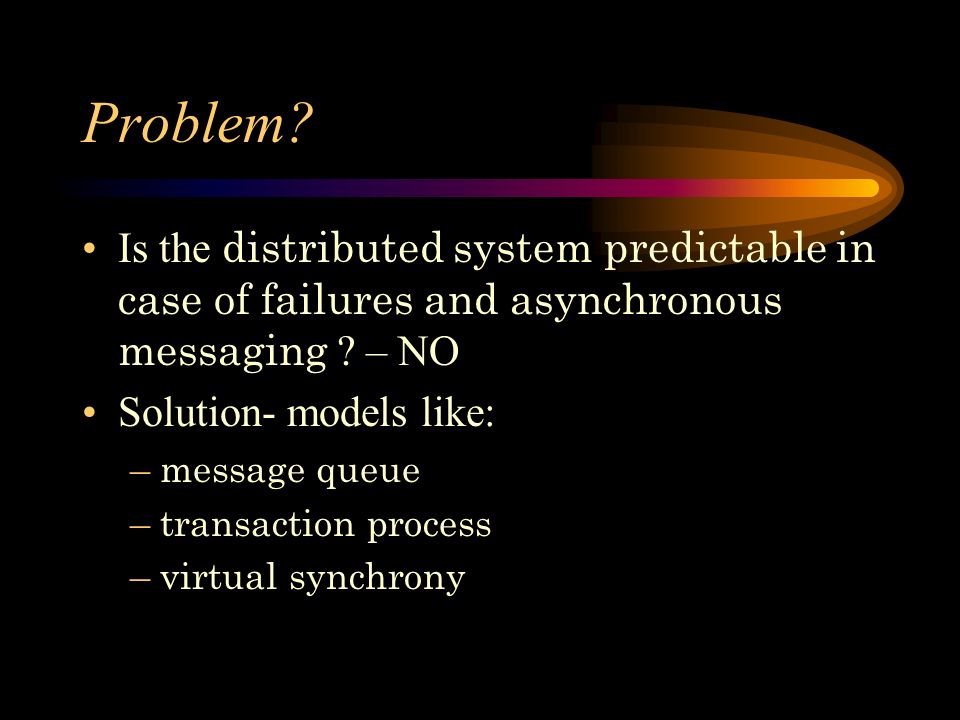 Problem?

• Is the distributed system predictable in case of failures and asynchronous messaging ? – NO

• Solution- models like:

– message queue

– transaction process

– virtual synchrony